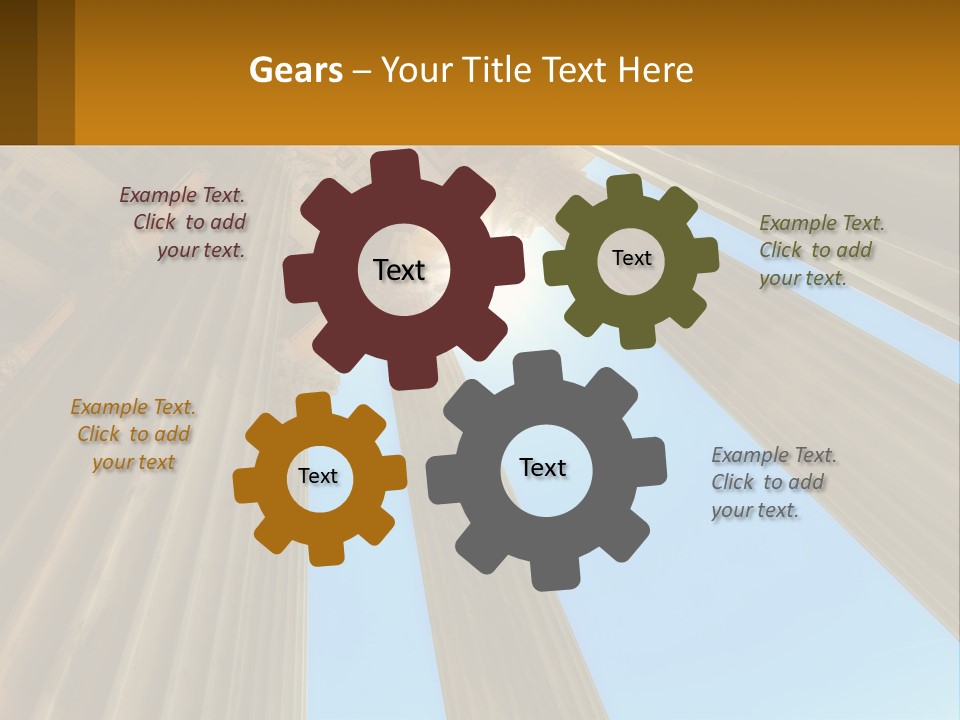 Gears – Your Title Text Here

Example Text. Click to add your text.

Text

Text

Example Text. Click to add your text.

Example Text. Click to add your text

Text

Text

Example Text. Click to add your text.